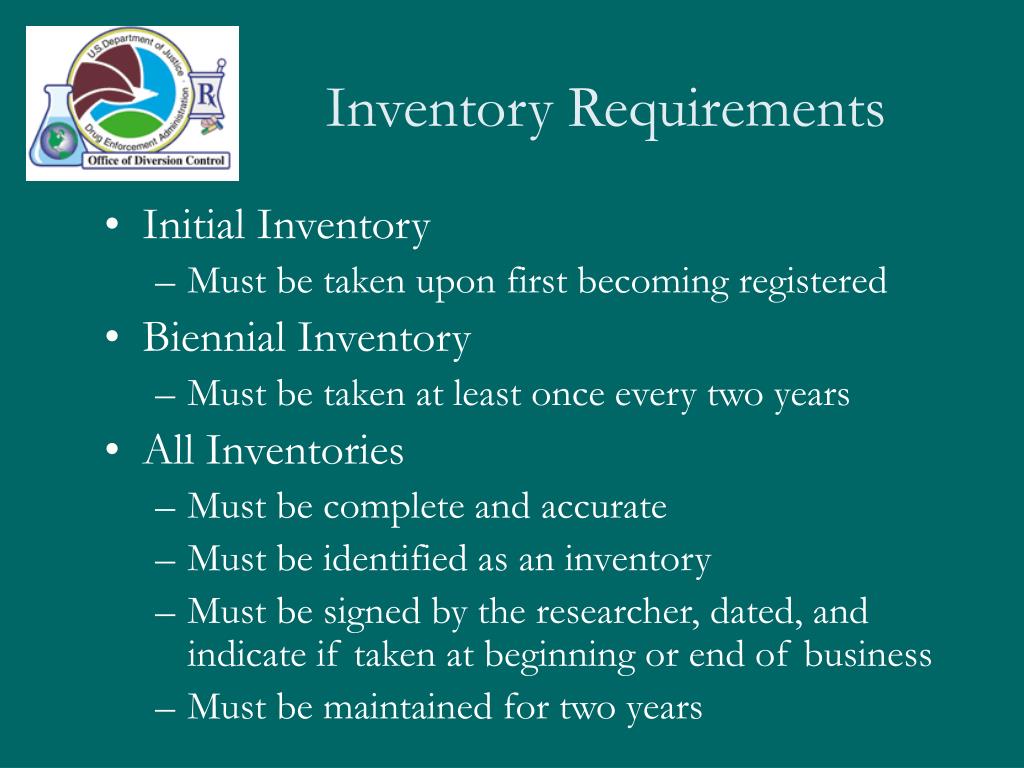 U.S. Department of Justice
Drug Enforcement Administration
R
Office of Diversion Control

Inventory Requirements

• Initial Inventory
– Must be taken upon first becoming registered
• Biennial Inventory
– Must be taken at least once every two years
• All Inventories
– Must be complete and accurate
– Must be identified as an inventory
– Must be signed by the researcher, dated, and indicate if taken at beginning or end of business
– Must be maintained for two years